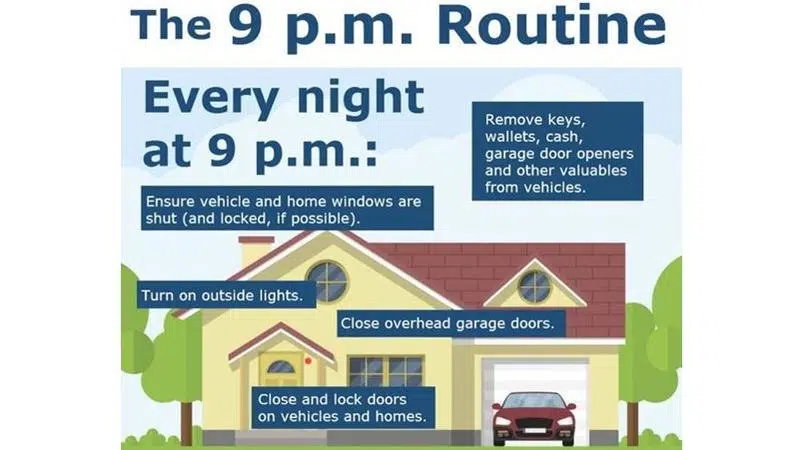 The 9 p.m. Routine

Every night at 9 p.m.:

Remove keys, wallets, cash, garage door openers and other valuables from vehicles.

Ensure vehicle and home windows are shut (and locked, if possible).

Turn on outside lights.

Close overhead garage doors.

Close and lock doors on vehicles and homes.